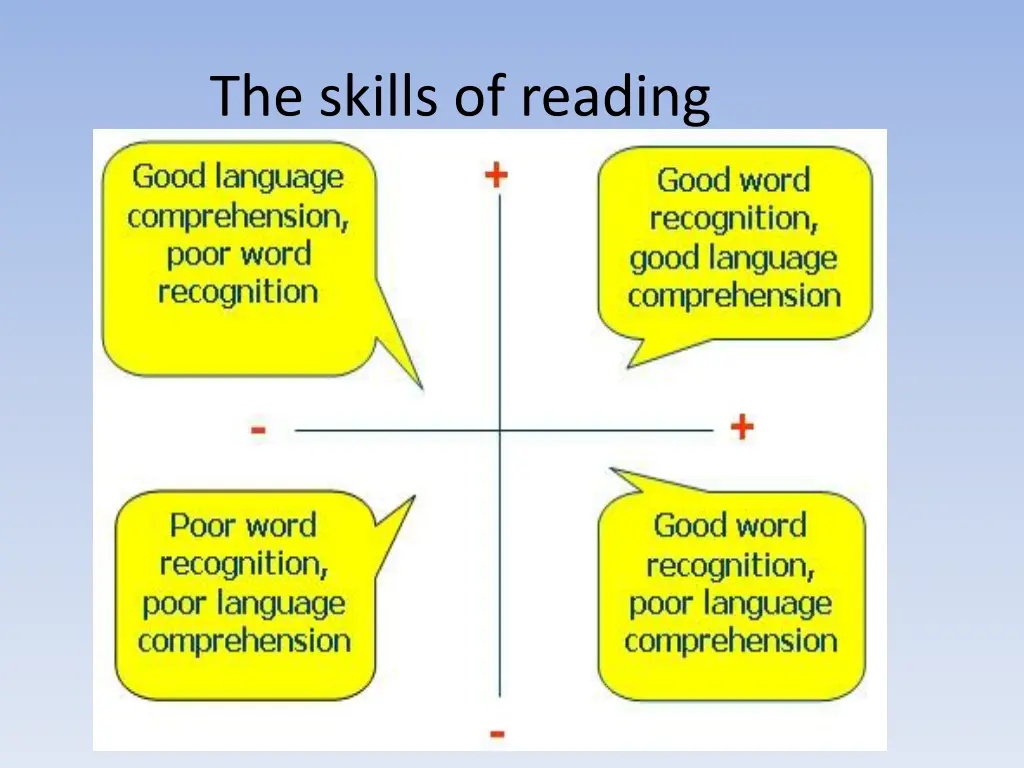 The skills of reading

Good language comprehension, poor word recognition

+

Good word recognition, good language comprehension

-

+

Poor word recognition, poor language comprehension

Good word recognition, poor language comprehension

-